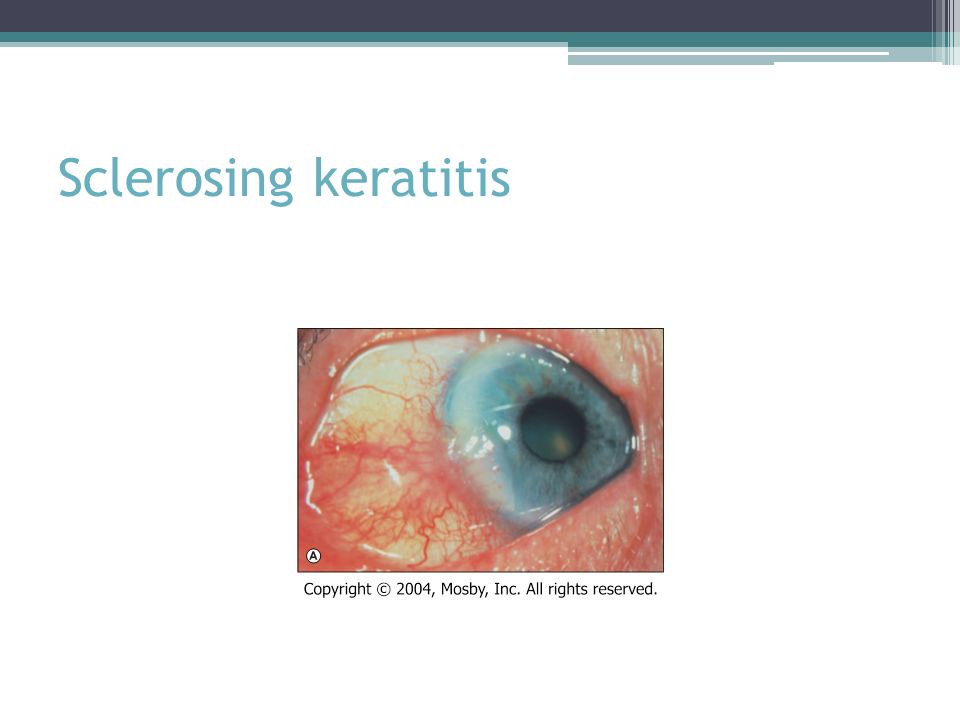 Sclerosing keratitis

A

Copyright © 2004, Mosby, Inc. All rights reserved.